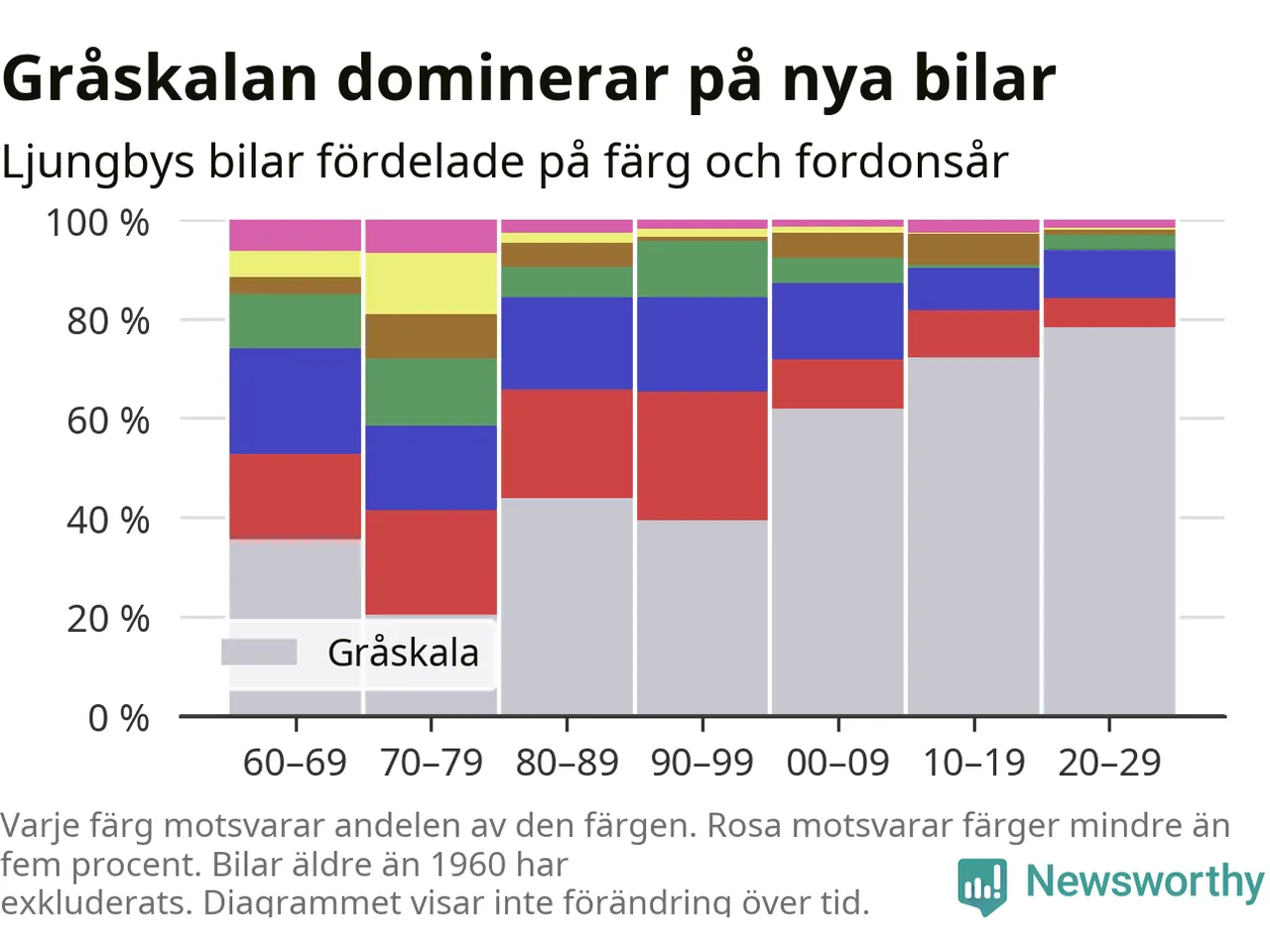 Gråskalan dominerar på nya bilar
Ljungbys bilar fördelade på färg och fordonsår

100 %
80 %
60 %
40 %
20 %
0 %

Gråskala

60–69
70–79
80–89
90–99
00–09
10–19
20–29

Varje färg motsvarar andelen av den färgen. Rosa motsvarar färger mindre än fem procent. Bilar äldre än 1960 har exkluderats. Diagrammet visar inte förändring över tid.

Newsworthy